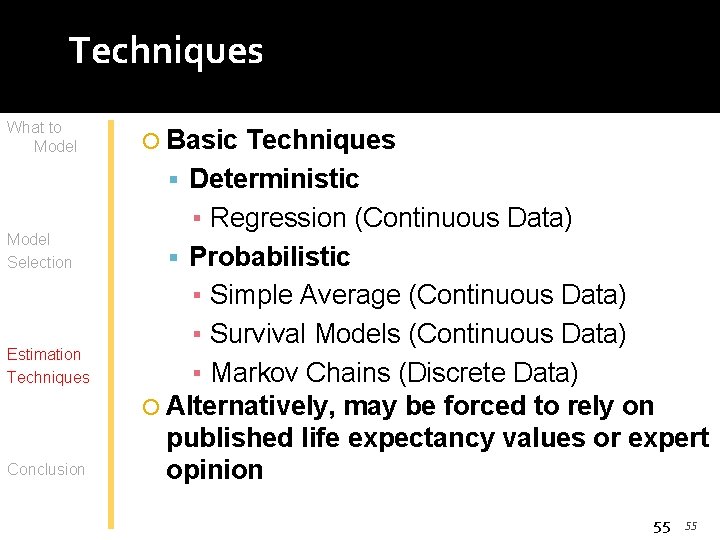 Techniques

What to Model

Model Selection

Estimation Techniques

Conclusion

Basic Techniques
Deterministic
Regression (Continuous Data)
Probabilistic
Simple Average (Continuous Data)
Survival Models (Continuous Data)
Markov Chains (Discrete Data)
Alternatively, may be forced to rely on published life expectancy values or expert opinion

55 55